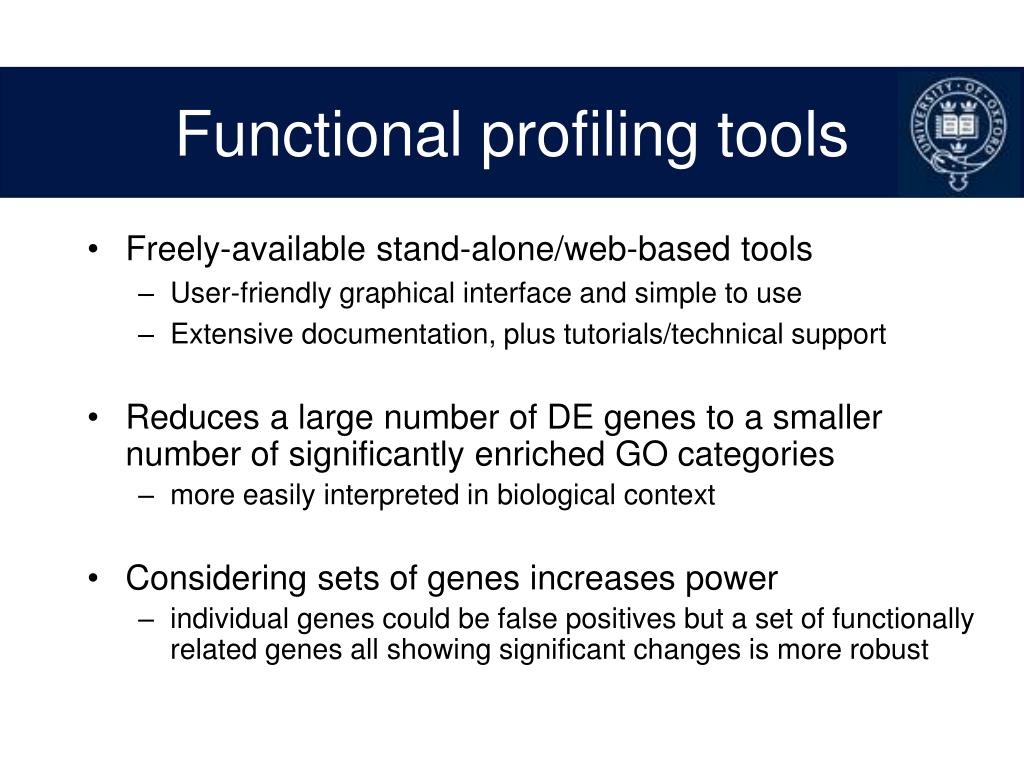 Functional profiling tools

UNIVERSITY OF OXFORD

• Freely-available stand-alone/web-based tools
– User-friendly graphical interface and simple to use
– Extensive documentation, plus tutorials/technical support

• Reduces a large number of DE genes to a smaller number of significantly enriched GO categories
– more easily interpreted in biological context

• Considering sets of genes increases power
– individual genes could be false positives but a set of functionally related genes all showing significant changes is more robust